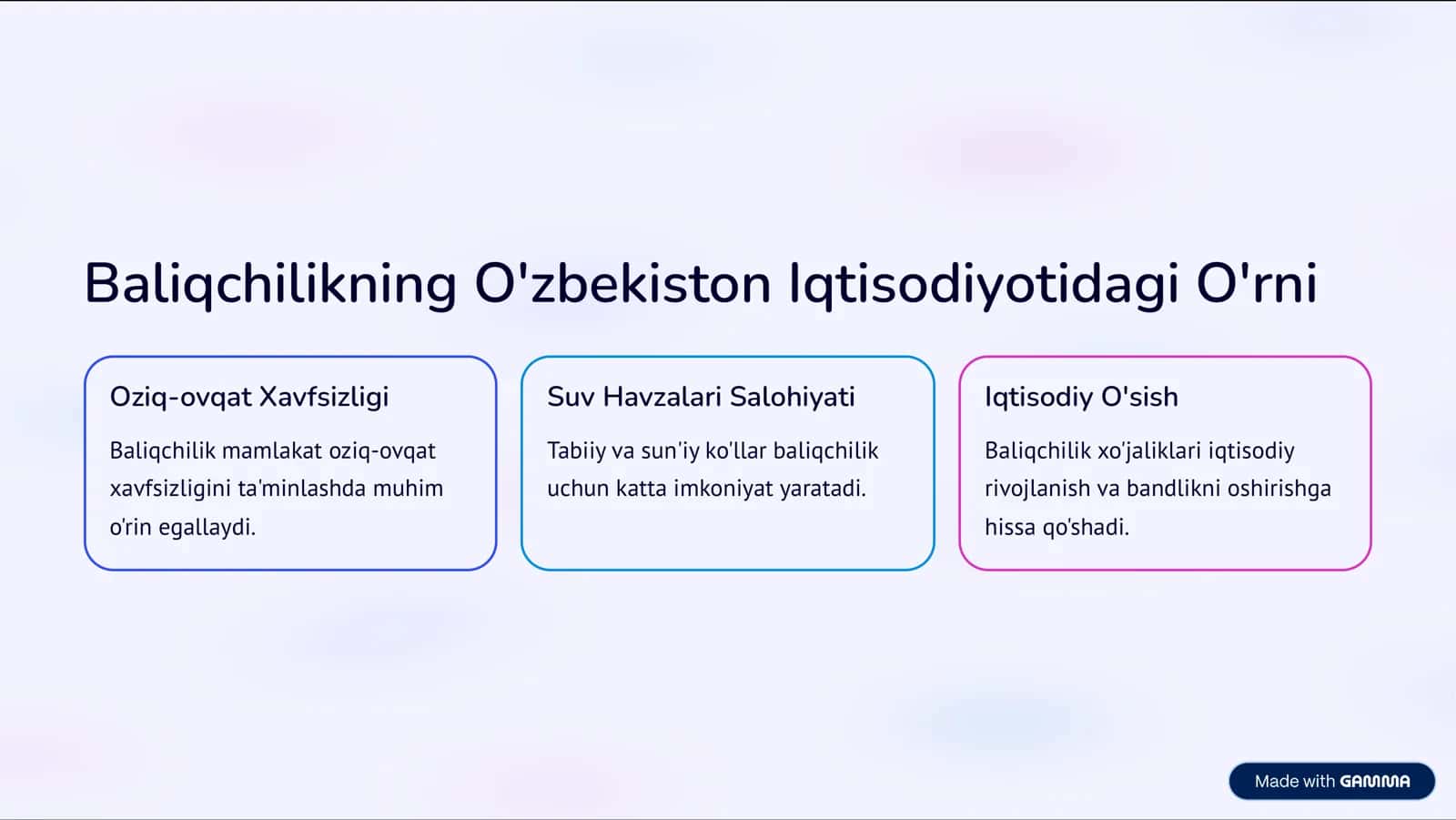 Baliqchilikning O'zbekiston Iqtisodiyotidagi O'rni

Oziq-ovqat Xavfsizligi

Baliqchilik mamlakat oziq-ovqat xavfsizligini ta'minlashda muhim o'rin egallaydi.

Suv Havzalari Salohiyati

Tabiiy va sun'iy ko'llar baliqchilik uchun katta imkoniyat yaratadi.

Iqtisodiy O'sish

Baliqchilik xo'jaliklari iqtisodiy rivojlanish va bandlikni oshirishga hissa qo'shadi.

Made with GAMMA